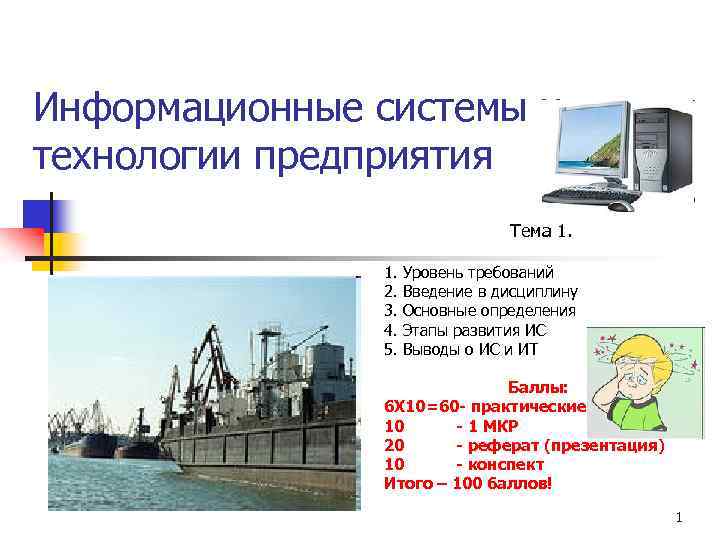 Информационные системы технологии предприятия

Тема 1.

1. Уровень требований
2. Введение в дисциплину
3. Основные определения
4. Этапы развития ИС
5. Выводы о ИС и ИТ

Баллы:
6Х10=60- практические
10 - 1 МКР
20 - реферат (презентация)
10 - конспект
Итого – 100 баллов!

1